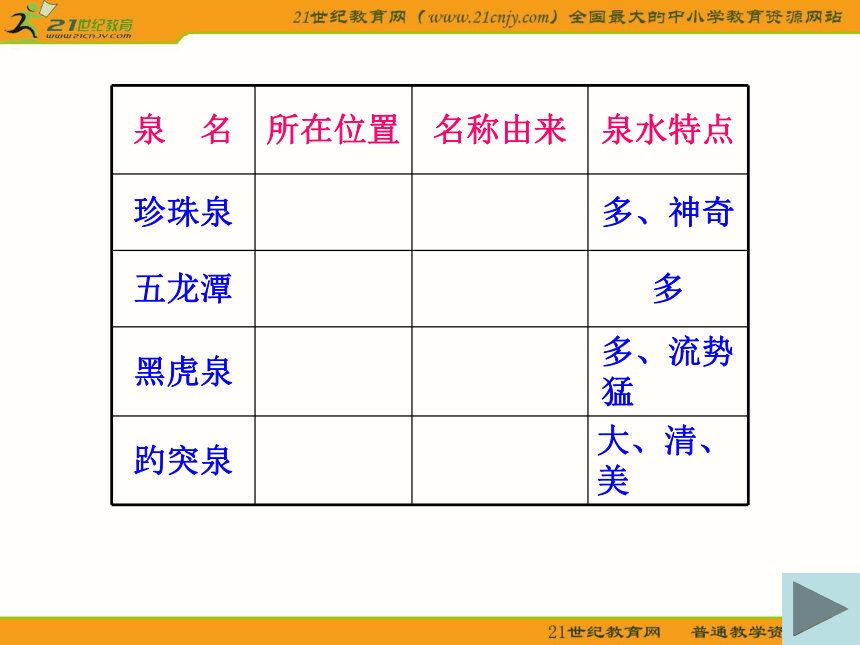 21世纪教育
www.21cnjy.com

21世纪教育网（www.21cnjy.com）全国最大的中小学教育资源网站

| 泉　名 | 所在位置 | 名称由来 | 泉水特点 |
|---|---|---|---|
| 珍珠泉 | | | 多、神奇 |
| 五龙潭 | | | 多 |
| 黑虎泉 | | | 多、流势猛 |
| 趵突泉 | | | 大、清、美 |

21世纪教育网　普通教学资